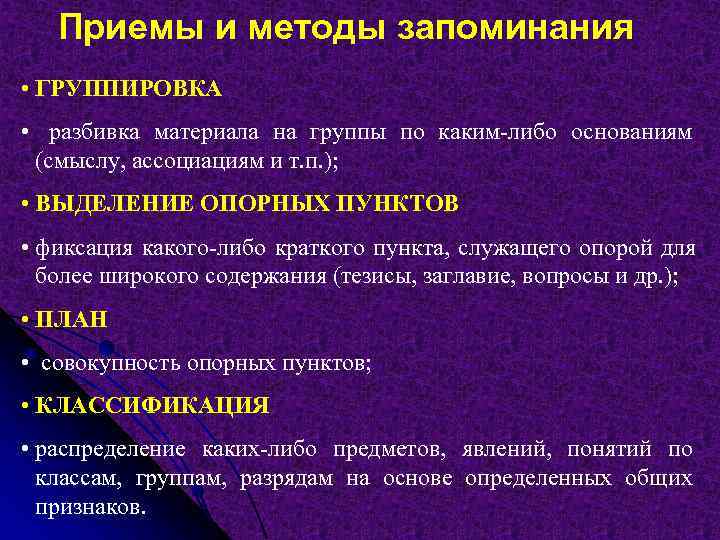 Приемы и методы запоминания

• ГРУППИРОВКА

• разбивка материала на группы по каким-либо основаниям (смыслу, ассоциациям и т.п.);

• ВЫДЕЛЕНИЕ ОПОРНЫХ ПУНКТОВ

• фиксация какого-либо краткого пункта, служащего опорой для более широкого содержания (тезисы, заглавие, вопросы и др.);

• ПЛАН

• совокупность опорных пунктов;

• КЛАССИФИКАЦИЯ

• распределение каких-либо предметов, явлений, понятий по классам, группам, разрядам на основе определенных общих признаков.